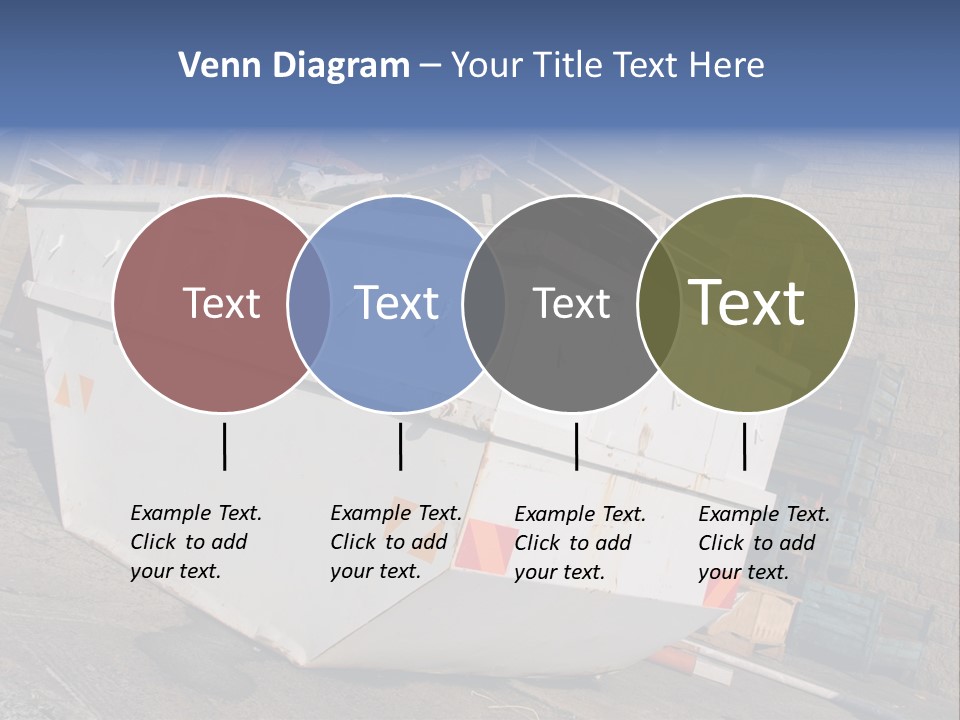 Venn Diagram – Your Title Text Here

Text

Text

Text

Text

Example Text. Click to add your text.

Example Text. Click to add your text.

Example Text. Click to add your text.

Example Text. Click to add your text.